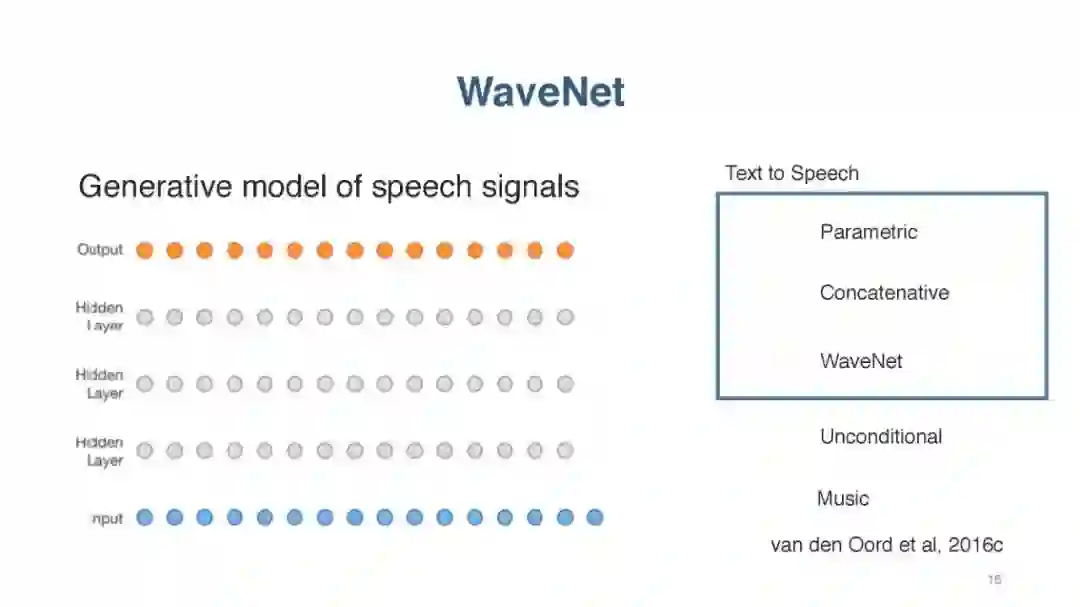 WaveNet

Generative model of speech signals

Output

Hidden Layer

Hidden Layer

Hidden Layer

Input

Text to Speech

Parametric

Concatenative

WaveNet

Unconditional

Music

van den Oord et al, 2016c

16